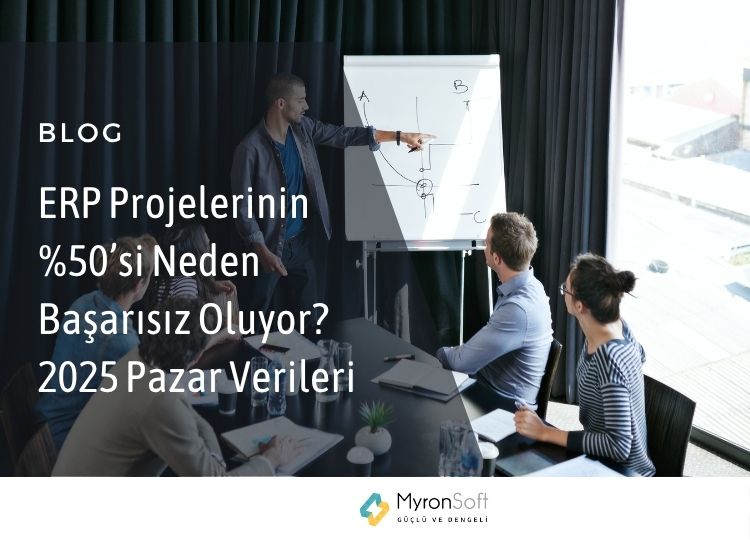 BLOG

ERP Projelerinin %50'si Neden Başarısız Oluyor? 2025 Pazar Verileri

A
B
C

MyronSoft
GÜÇLÜ VE DENGELİ